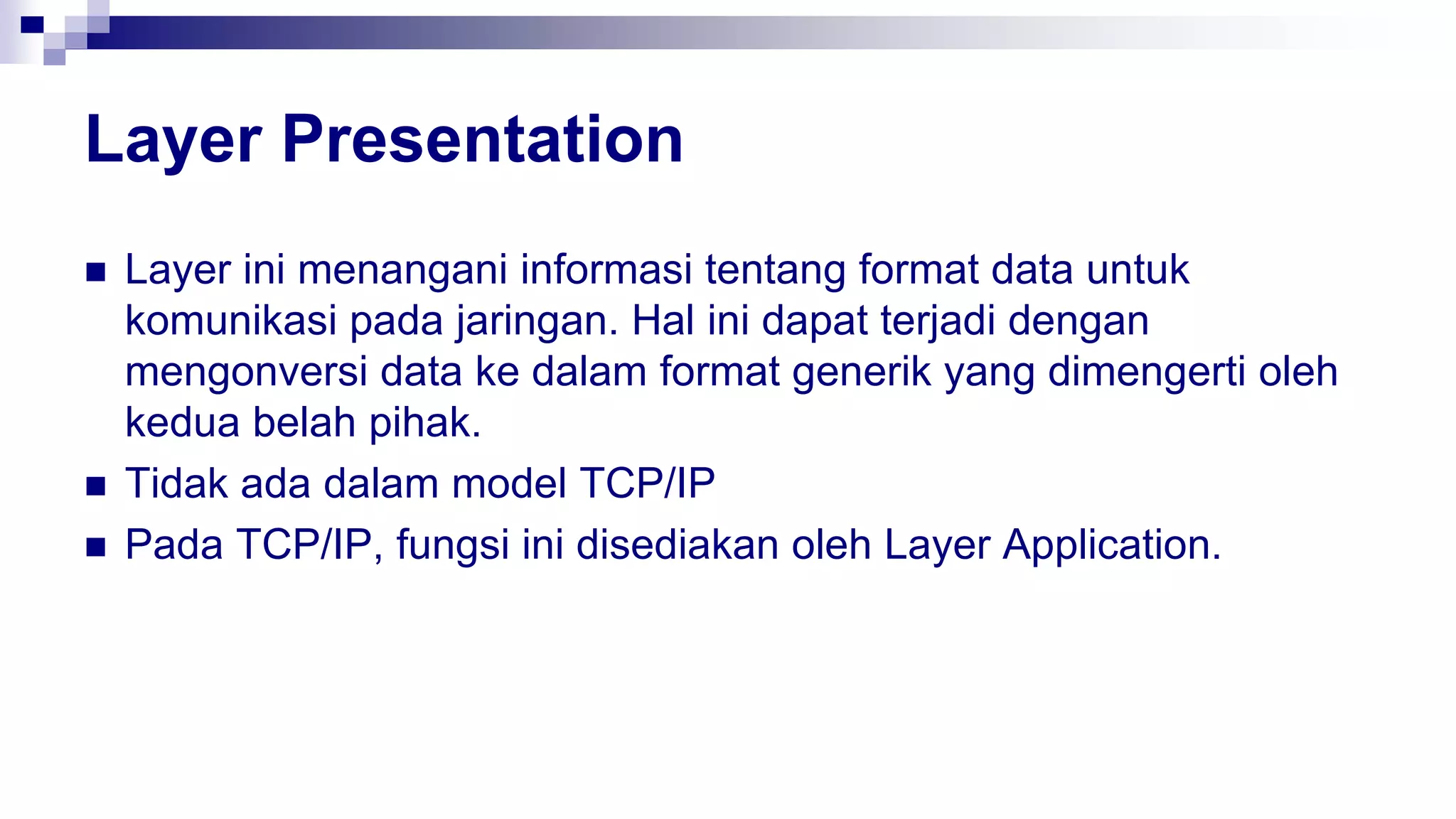 Layer Presentation

■ Layer ini menangani informasi tentang format data untuk komunikasi pada jaringan. Hal ini dapat terjadi dengan mengonversi data ke dalam format generik yang dimengerti oleh kedua belah pihak.

■ Tidak ada dalam model TCP/IP

■ Pada TCP/IP, fungsi ini disediakan oleh Layer Application.